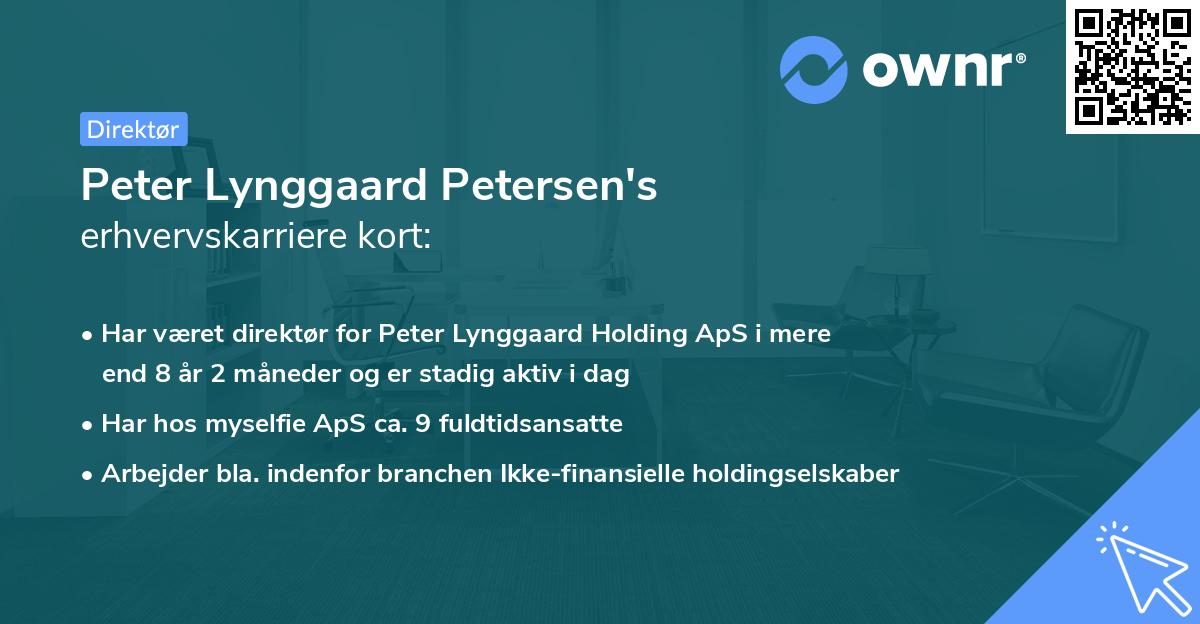 ownr®

Direktør

Peter Lynggaard Petersen's erhvervskarriere kort:

• Har været direktør for Peter Lynggaard Holding ApS i mere end 8 år 2 måneder og er stadig aktiv i dag

• Har hos myselfie ApS ca. 9 fuldtidsansatte

• Arbejder bla. indenfor branchen Ikke-finansielle holdingselskaber